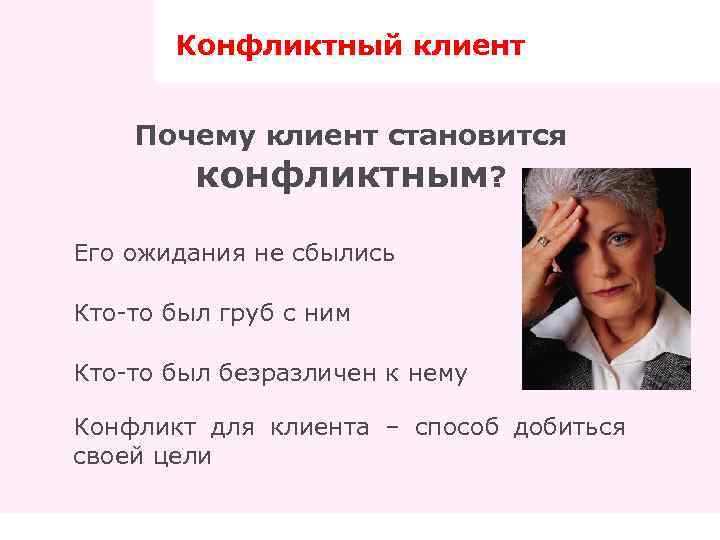 Конфликтный клиент

Почему клиент становится конфликтным?

Его ожидания не сбылись

Кто-то был груб с ним

Кто-то был безразличен к нему

Конфликт для клиента – способ добиться своей цели